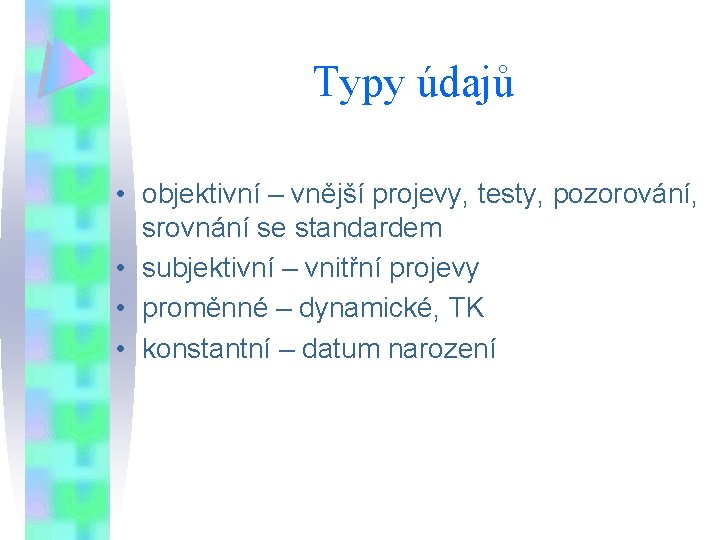 Typy údajů

• objektivní – vnější projevy, testy, pozorování, srovnání se standardem
• subjektivní – vnitřní projevy
• proměnné – dynamické, TK
• konstantní – datum narození